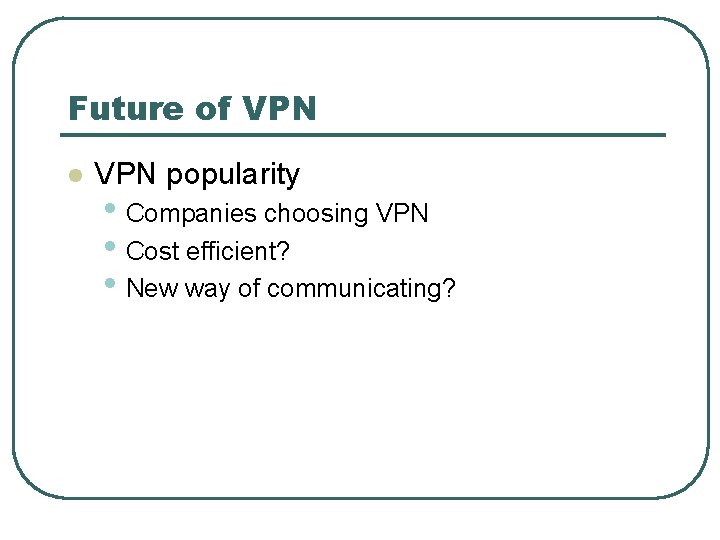 Future of VPN

- VPN popularity
  - Companies choosing VPN
  - Cost efficient?
  - New way of communicating?